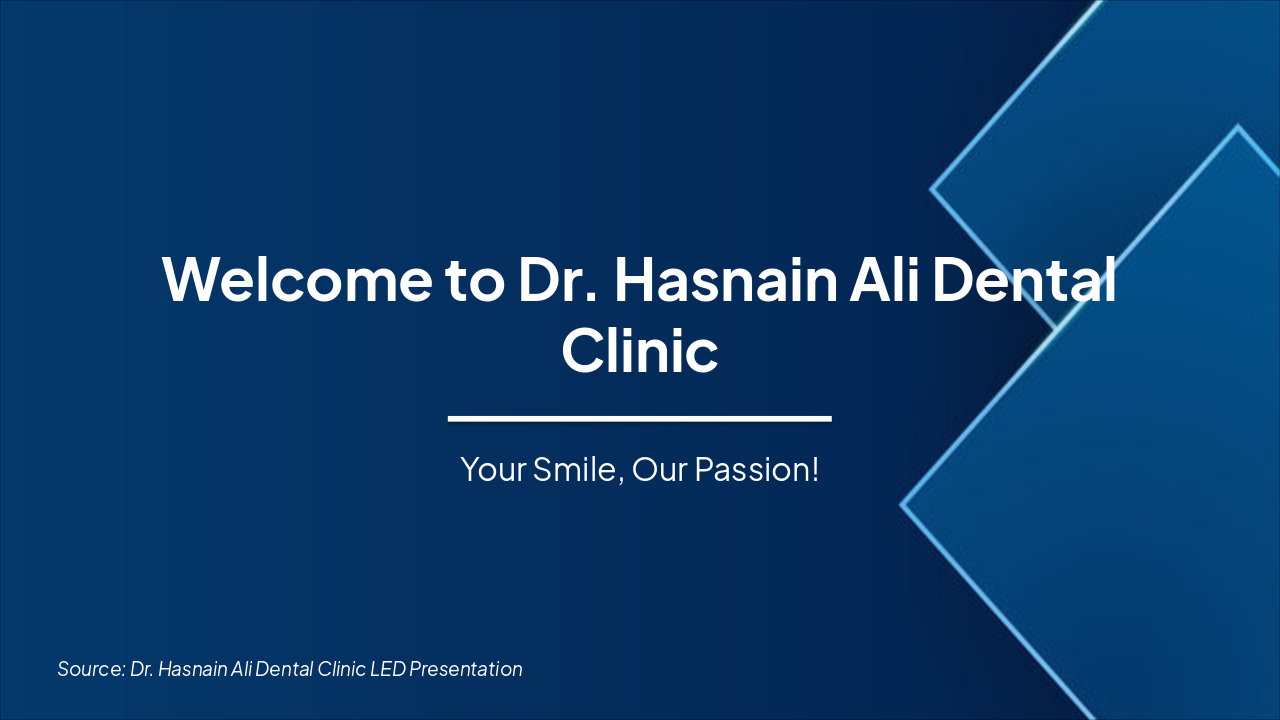 Welcome to Dr. Hasnain Ali Dental Clinic

Your Smile, Our Passion!

Source: Dr. Hasnain Ali Dental Clinic LED Presentation